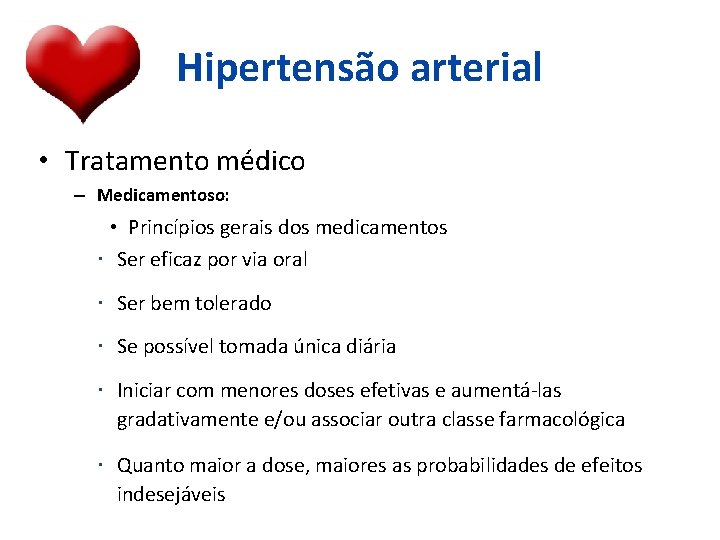 Hipertensão arterial

• Tratamento médico

– Medicamentoso:

• Princípios gerais dos medicamentos

· Ser eficaz por via oral

· Ser bem tolerado

· Se possível tomada única diária

· Iniciar com menores doses efetivas e aumentá-las gradativamente e/ou associar outra classe farmacológica

· Quanto maior a dose, maiores as probabilidades de efeitos indesejáveis